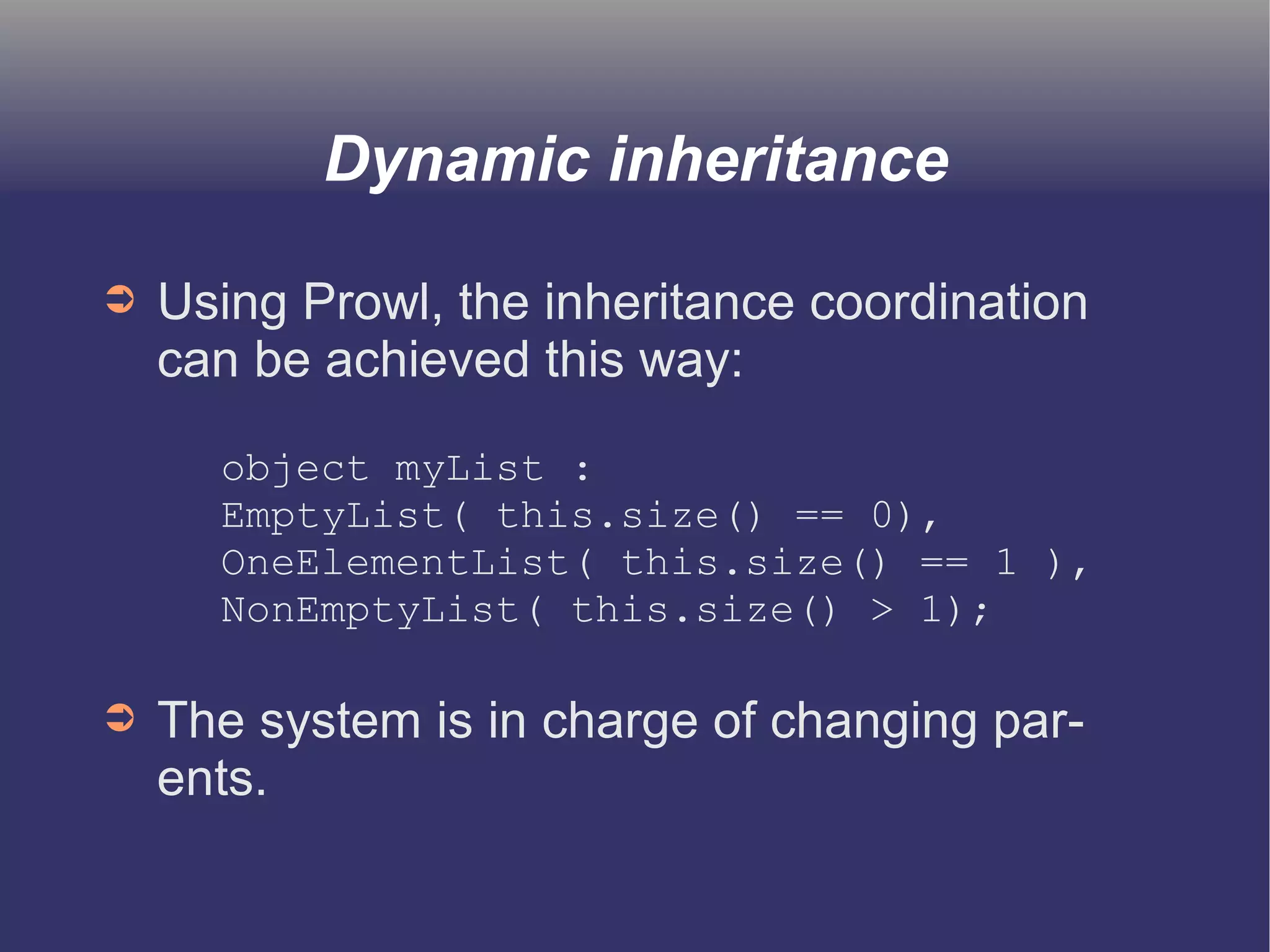 Dynamic inheritance

➲ Using Prowl, the inheritance coordination can be achieved this way:

object myList :
EmptyList( this.size() == 0),
OneElementList( this.size() == 1 ),
NonEmptyList( this.size() > 1);

➲ The system is in charge of changing parents.